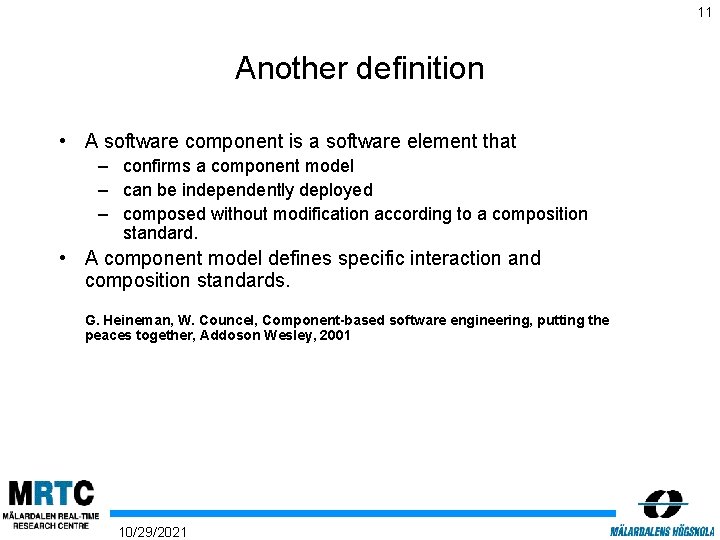 11

Another definition

• A software component is a software element that
– confirms a component model
– can be independently deployed
– composed without modification according to a composition standard.
• A component model defines specific interaction and composition standards.

G. Heineman, W. Councel, Component-based software engineering, putting the peaces together, Addoson Wesley, 2001

MRTC
MÄLARDALEN REAL-TIME RESEARCH CENTRE

10/29/2021

MÄLARDALENS HÖGSKOLA